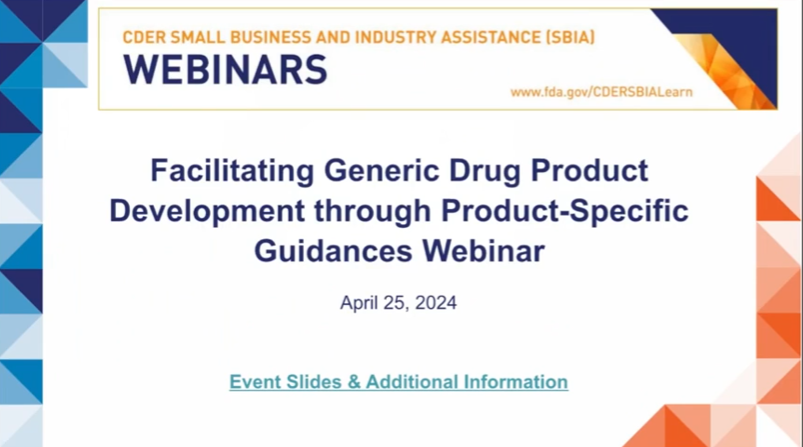 CDER SMALL BUSINESS AND INDUSTRY ASSISTANCE (SBIA)
WEBINARS
www.fda.gov/CDERSBIALearn

Facilitating Generic Drug Product Development through Product-Specific Guidances Webinar

April 25, 2024

Event Slides & Additional Information